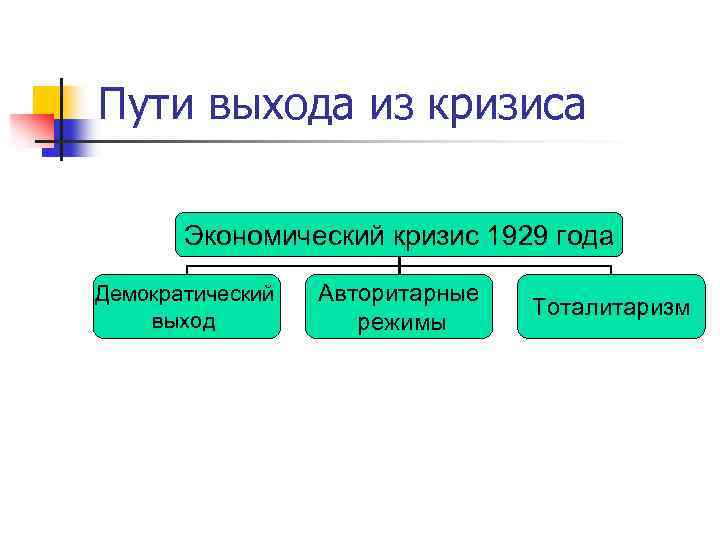 Пути выхода из кризиса

Экономический кризис 1929 года

Демократический выход

Авторитарные режимы

Тоталитаризм